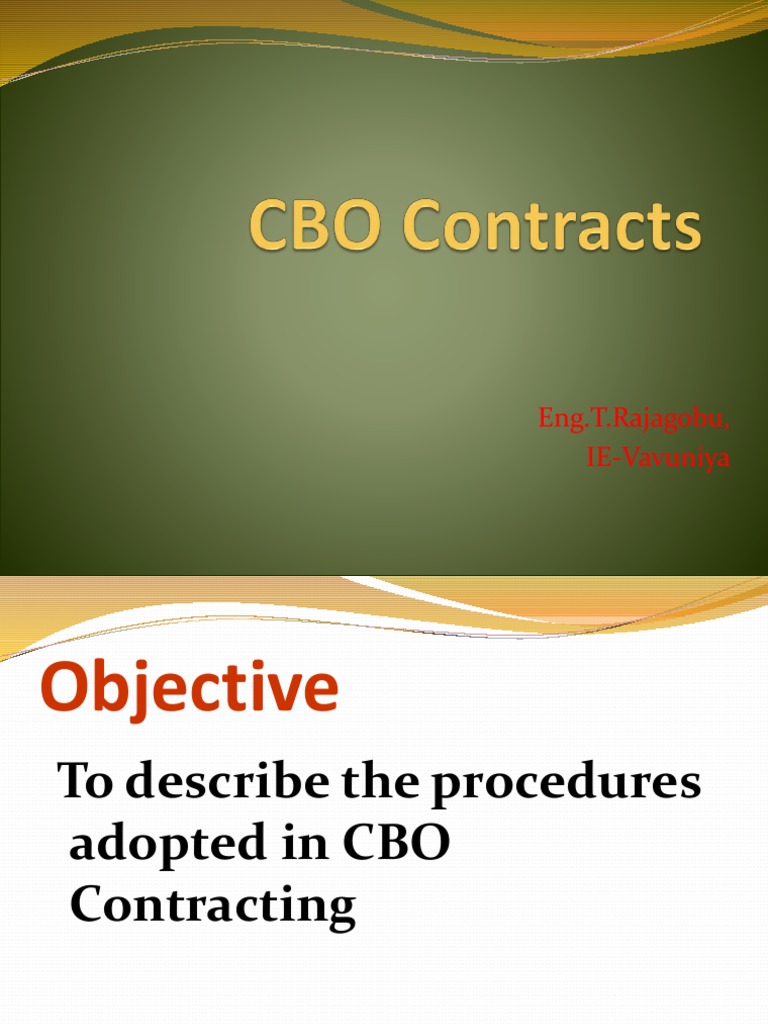 CBO Contracts

Eng.T.Rajagobu,
IE-Vavuniya

Objective

To describe the procedures adopted in CBO Contracting